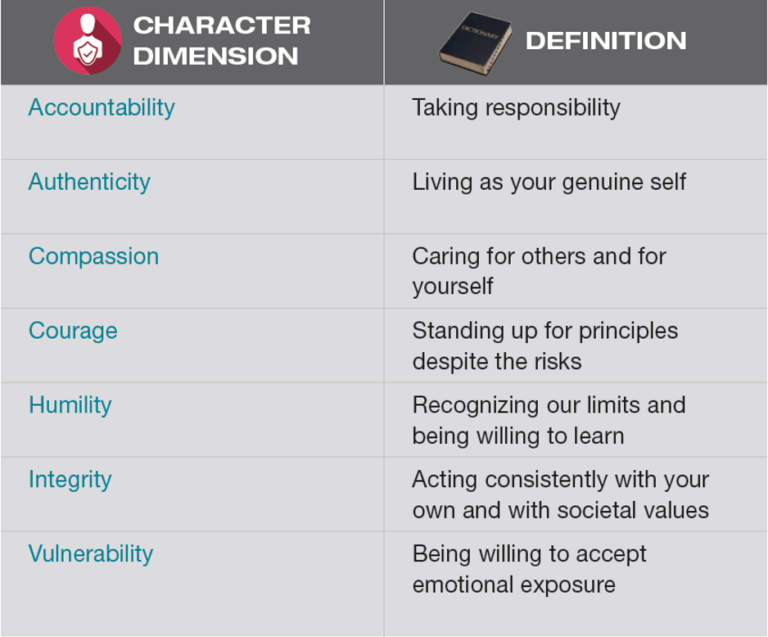 | CHARACTER DIMENSION | DICTIONARY DEFINITION |
|---|---|
| Accountability | Taking responsibility |
| Authenticity | Living as your genuine self |
| Compassion | Caring for others and for yourself |
| Courage | Standing up for principles despite the risks |
| Humility | Recognizing our limits and being willing to learn |
| Integrity | Acting consistently with your own and with societal values |
| Vulnerability | Being willing to accept emotional exposure |